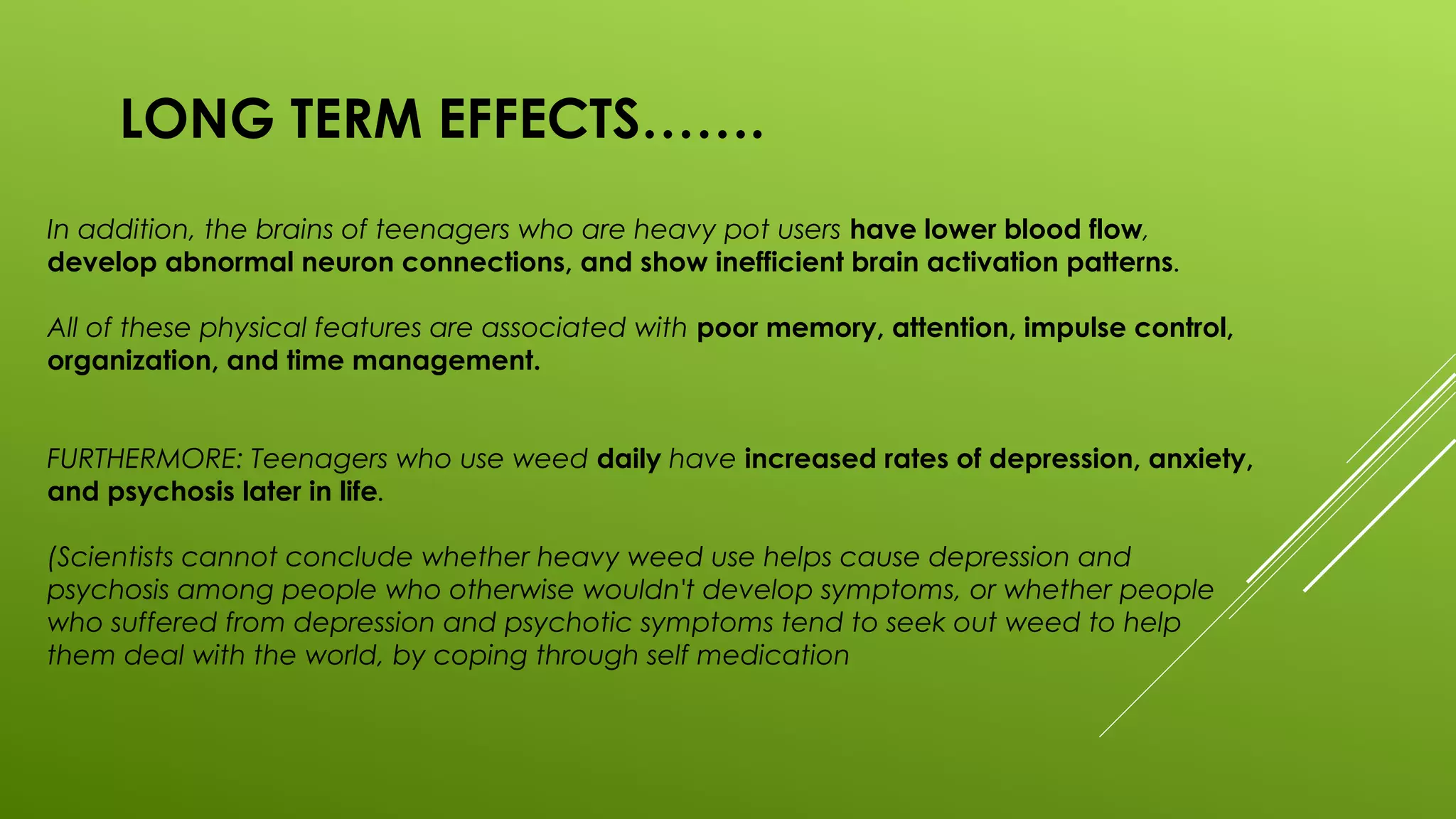 LONG TERM EFFECTS…….

In addition, the brains of teenagers who are heavy pot users have lower blood flow, develop abnormal neuron connections, and show inefficient brain activation patterns.

All of these physical features are associated with poor memory, attention, impulse control, organization, and time management.

FURTHERMORE: Teenagers who use weed daily have increased rates of depression, anxiety, and psychosis later in life.

(Scientists cannot conclude whether heavy weed use helps cause depression and psychosis among people who otherwise wouldn't develop symptoms, or whether people who suffered from depression and psychotic symptoms tend to seek out weed to help them deal with the world, by coping through self medication